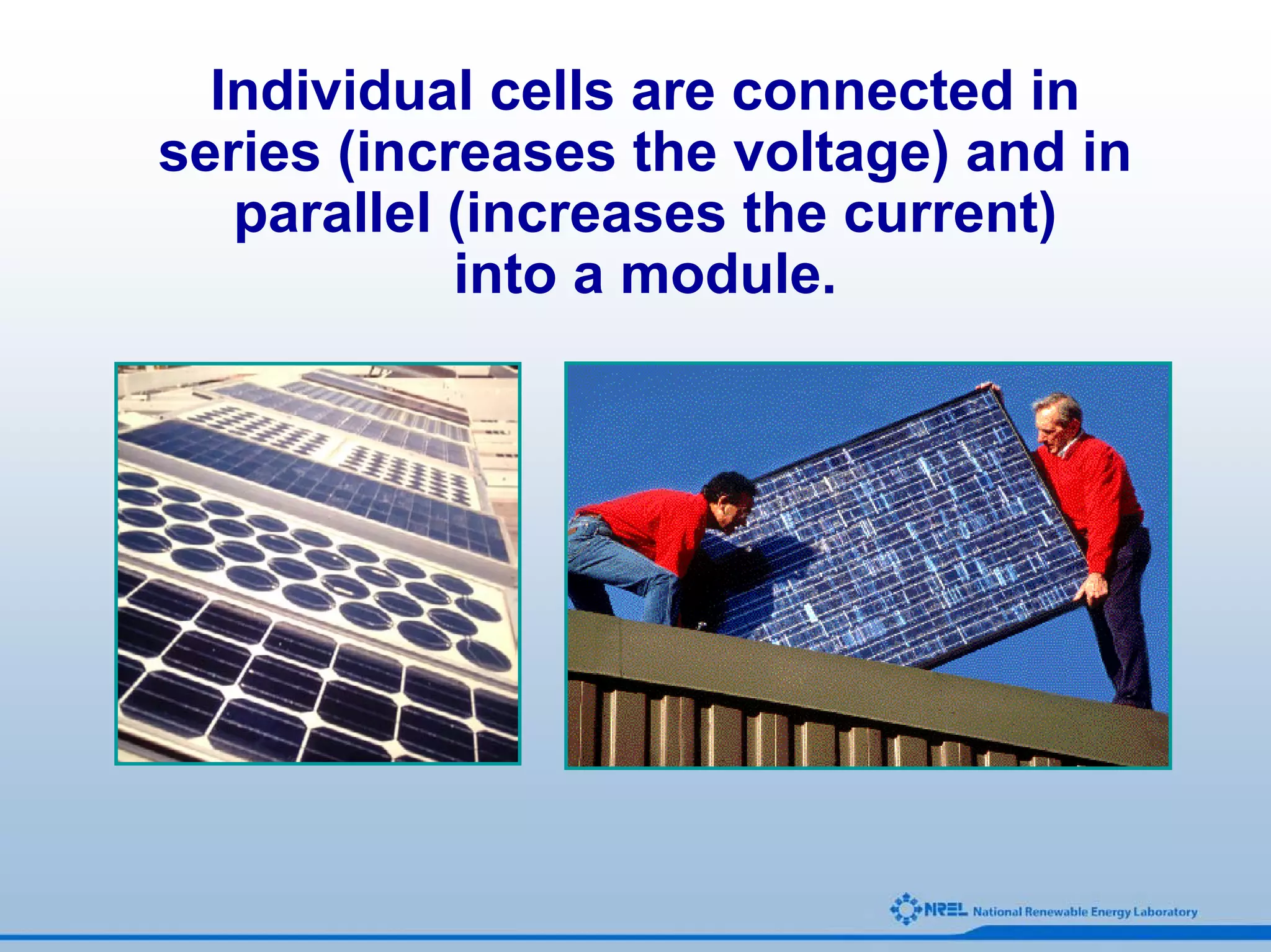 Individual cells are connected in series (increases the voltage) and in parallel (increases the current) into a module.

NREL National Renewable Energy Laboratory